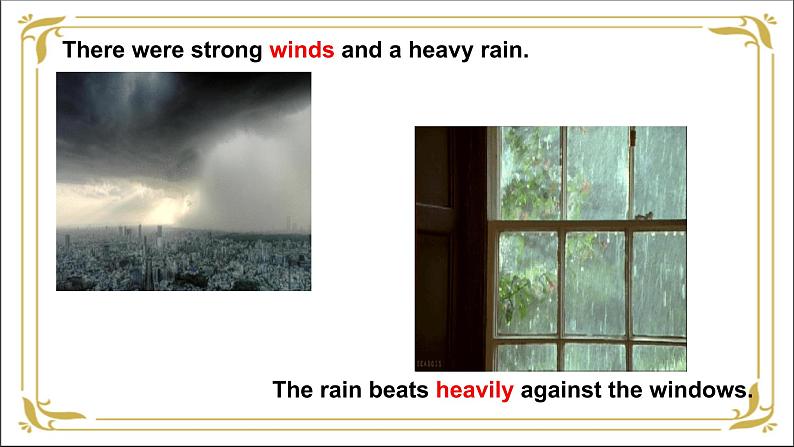 There were strong winds and a heavy rain.

The rain beats heavily against the windows.